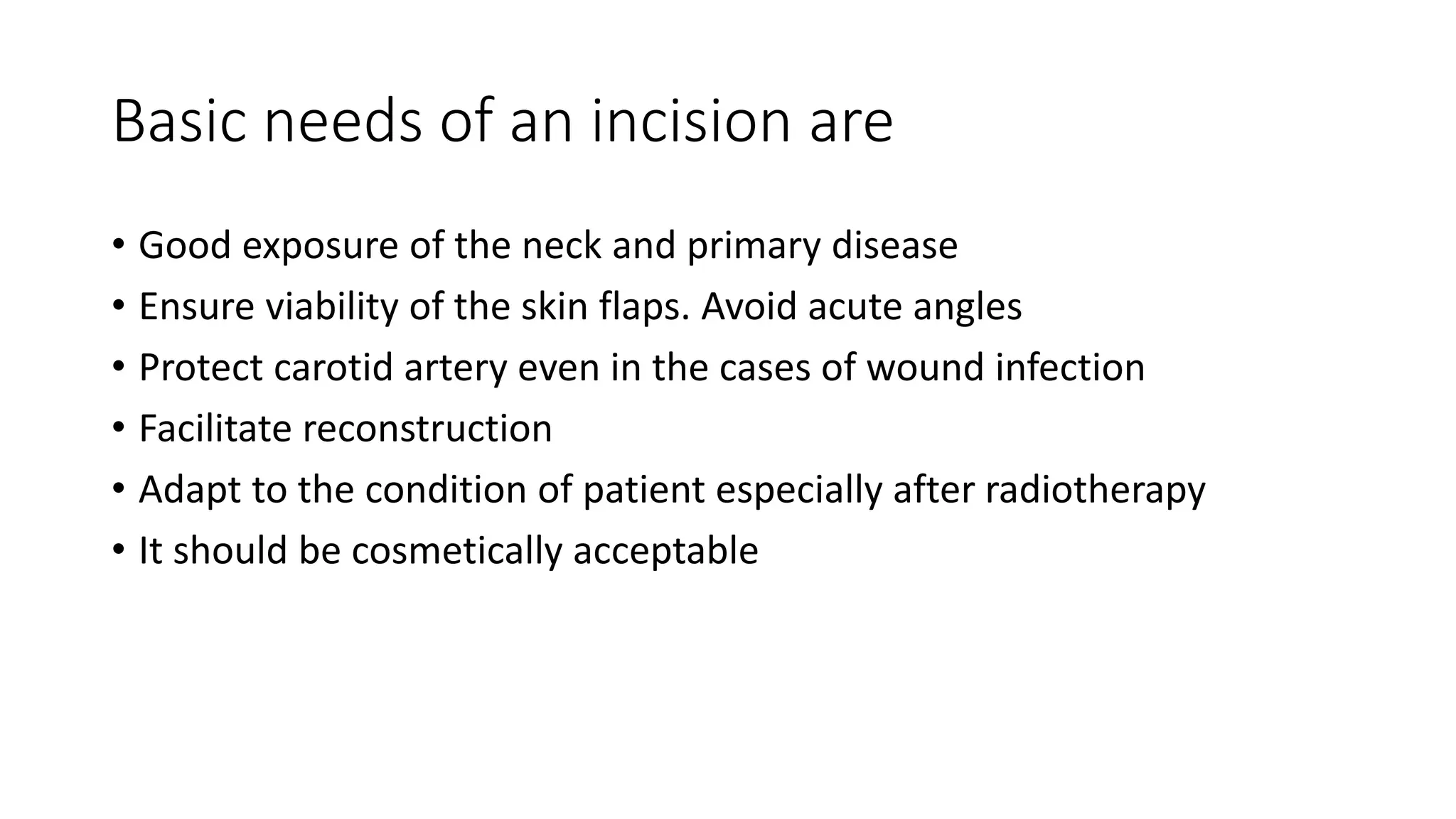 Basic needs of an incision are

• Good exposure of the neck and primary disease
• Ensure viability of the skin flaps. Avoid acute angles
• Protect carotid artery even in the cases of wound infection
• Facilitate reconstruction
• Adapt to the condition of patient especially after radiotherapy
• It should be cosmetically acceptable